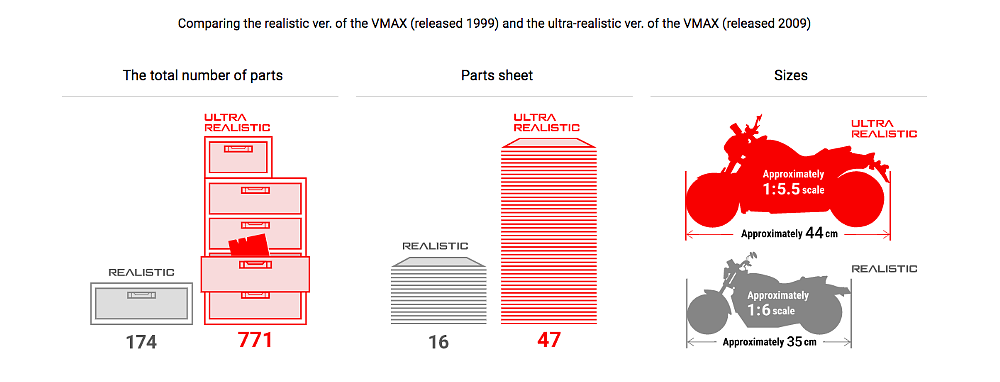 Comparing the realistic ver. of the VMAX (released 1999) and the ultra-realistic ver. of the VMAX (released 2009)

The total number of parts

ULTRA REALISTIC

REALISTIC

174

771

Parts sheet

ULTRA REALISTIC

REALISTIC

16

47

Sizes

ULTRA REALISTIC

Approximately 1:5.5 scale

Approximately 44 cm

REALISTIC

Approximately 1:6 scale

Approximately 35 cm